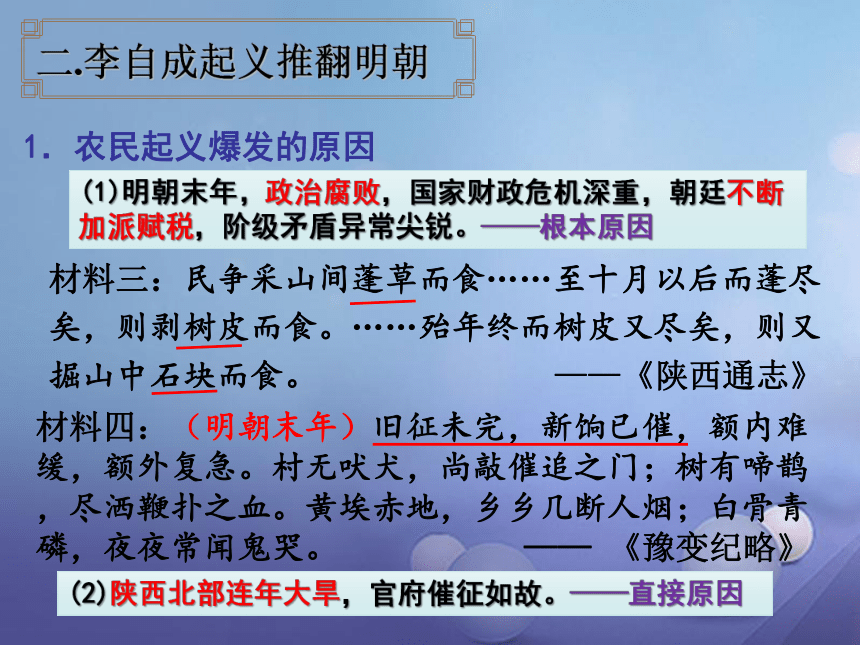 二.李自成起义推翻明朝

1. 农民起义爆发的原因

(1)明朝末年，政治腐败，国家财政危机深重，朝廷不断加派赋税，阶级矛盾异常尖锐。——根本原因

材料三：民争采山间蓬草而食……至十月以后而蓬尽矣，则剥树皮而食。……殆年终而树皮又尽矣，则又掘山中石块而食。 ——《陕西通志》

材料四：（明朝末年）旧征未完，新饷已催，额内难缓，额外复急。村无吠犬，尚敲催追之门；树有啼鹃，尽洒鞭扑之血。黄埃赤地，乡乡几断人烟；白骨青磷，夜夜常闻鬼哭。 —— 《豫变纪略》

(2)陕西北部连年大旱，官府催征如故。——直接原因